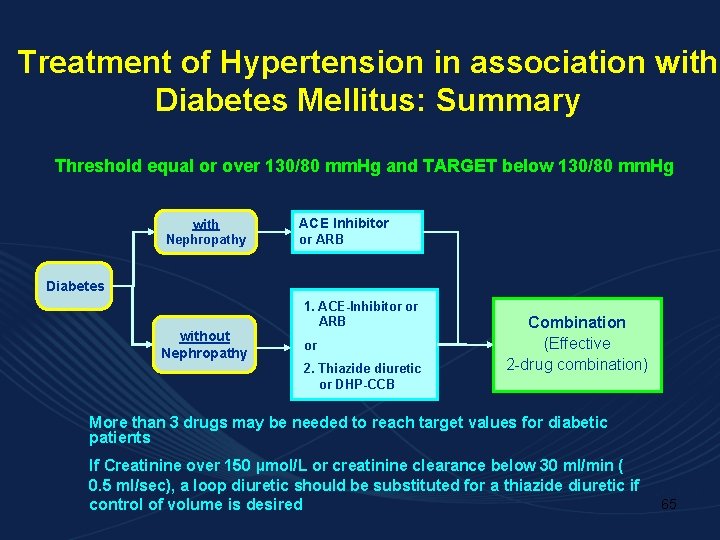 Treatment of Hypertension in association with Diabetes Mellitus: Summary

Threshold equal or over 130/80 mmHg and TARGET below 130/80 mmHg

Diabetes

with Nephropathy

ACE Inhibitor or ARB

without Nephropathy

1. ACE-Inhibitor or ARB

or

2. Thiazide diuretic or DHP-CCB

Combination
(Effective 2-drug combination)

More than 3 drugs may be needed to reach target values for diabetic patients

If Creatinine over 150 µmol/L or creatinine clearance below 30 ml/min ( 0.5 ml/sec), a loop diuretic should be substituted for a thiazide diuretic if control of volume is desired

65